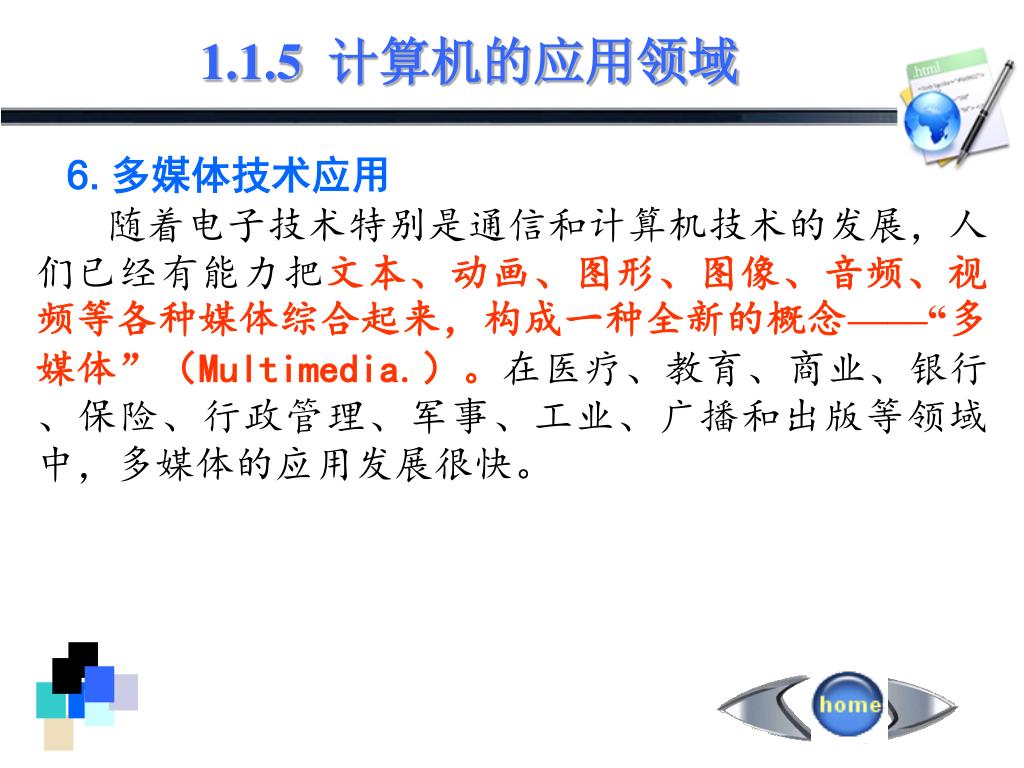 1.1.5 计算机的应用领域

.html

6. 多媒体技术应用

随着电子技术特别是通信和计算机技术的发展，人们已经有能力把文本、动画、图形、图像、音频、视频等各种媒体综合起来，构成一种全新的概念——“多媒体”（Multimedia.）。在医疗、教育、商业、银行、保险、行政管理、军事、工业、广播和出版等领域中，多媒体的应用发展很快。

home